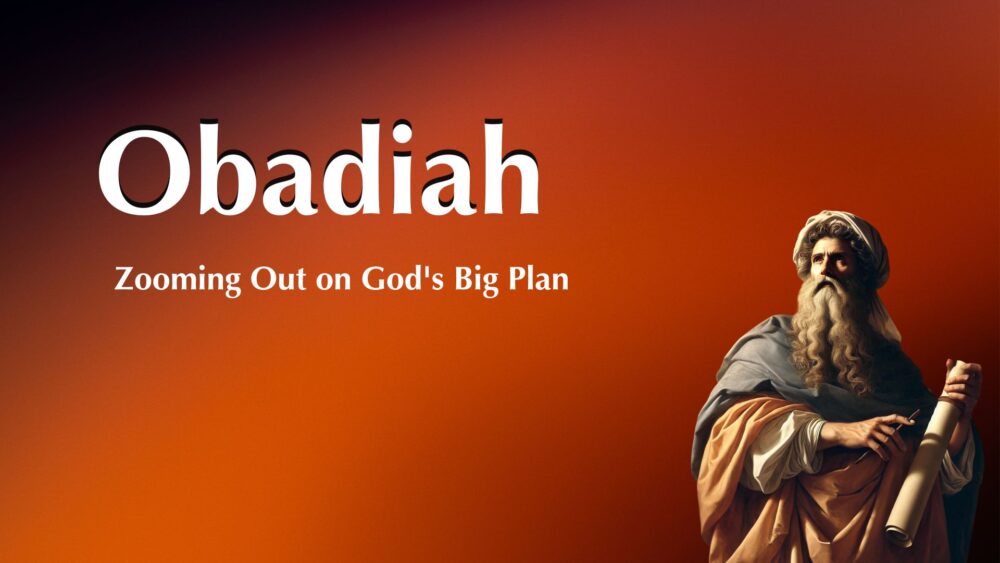 Obadiah

Zooming Out on God's Big Plan